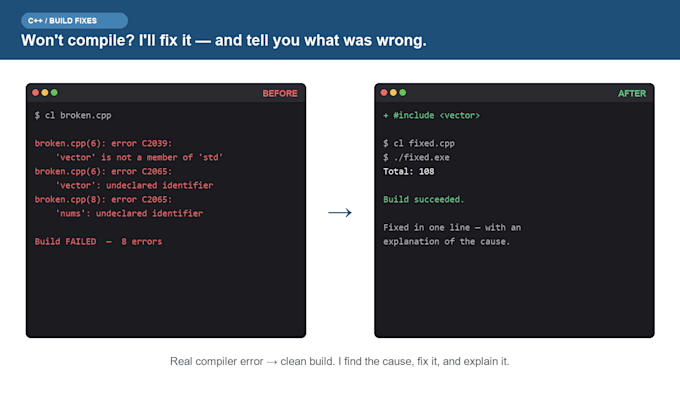 C++ / BUILD FIXES

Won't compile? I'll fix it — and tell you what was wrong.

BEFORE

$ cl broken.cpp

broken.cpp(6): error C2039:
'vector' is not a member of 'std'
broken.cpp(6): error C2065:
'vector': undeclared identifier
broken.cpp(8): error C2065:
'nums': undeclared identifier

Build FAILED — 8 errors

→

AFTER

+ #include <vector>

$ cl fixed.cpp
$ ./fixed.exe
Total: 108

Build succeeded.

Fixed in one line — with an explanation of the cause.

Real compiler error → clean build. I find the cause, fix it, and explain it.